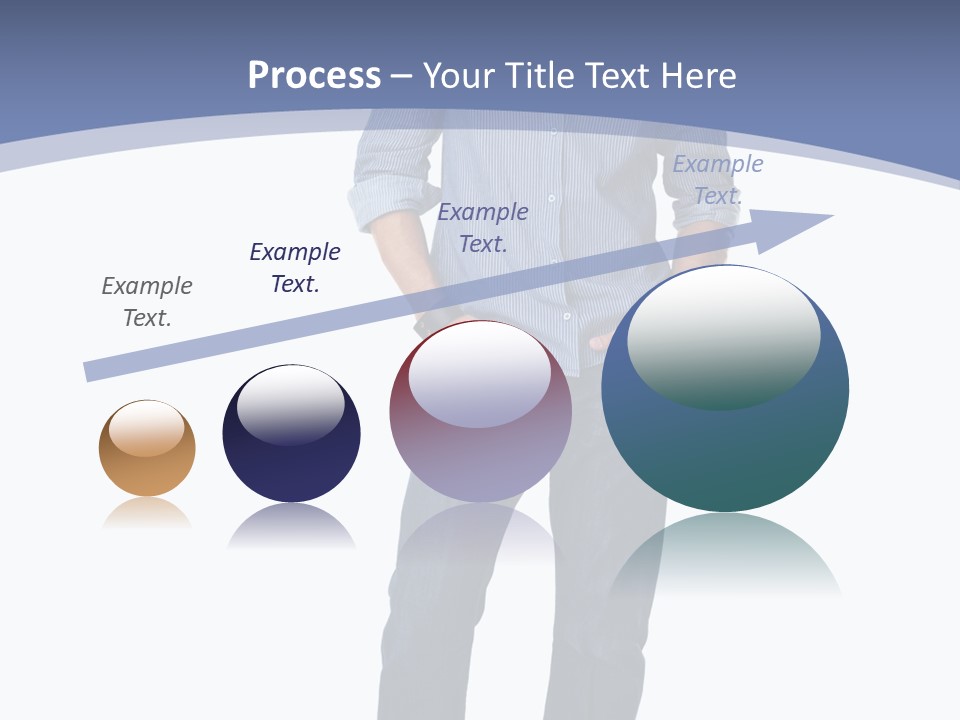 Process – Your Title Text Here

Example Text.

Example Text.

Example Text.

Example Text.